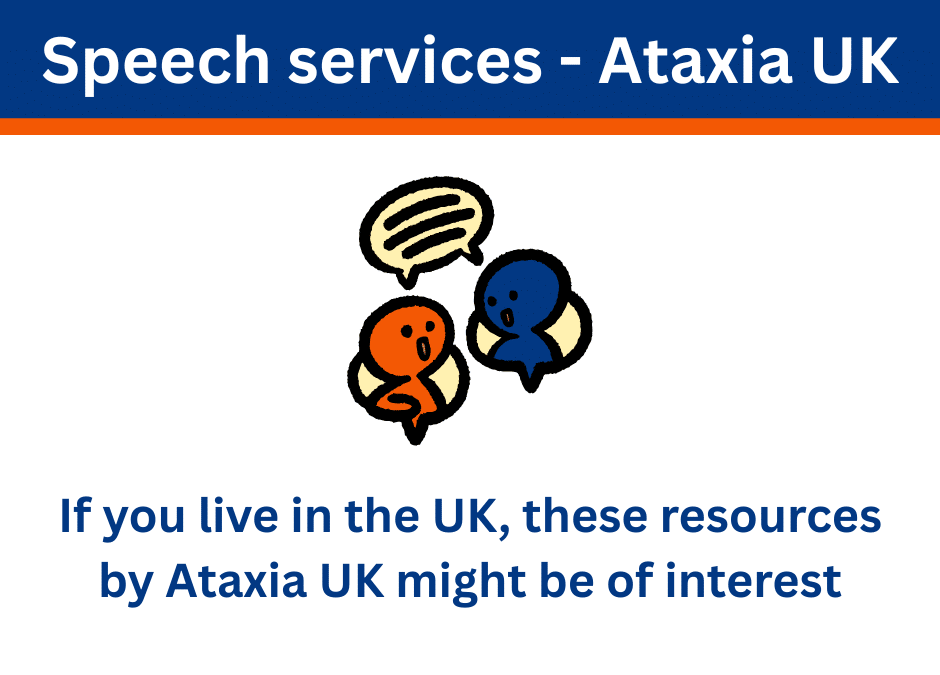 Speech services - Ataxia UK

If you live in the UK, these resources by Ataxia UK might be of interest